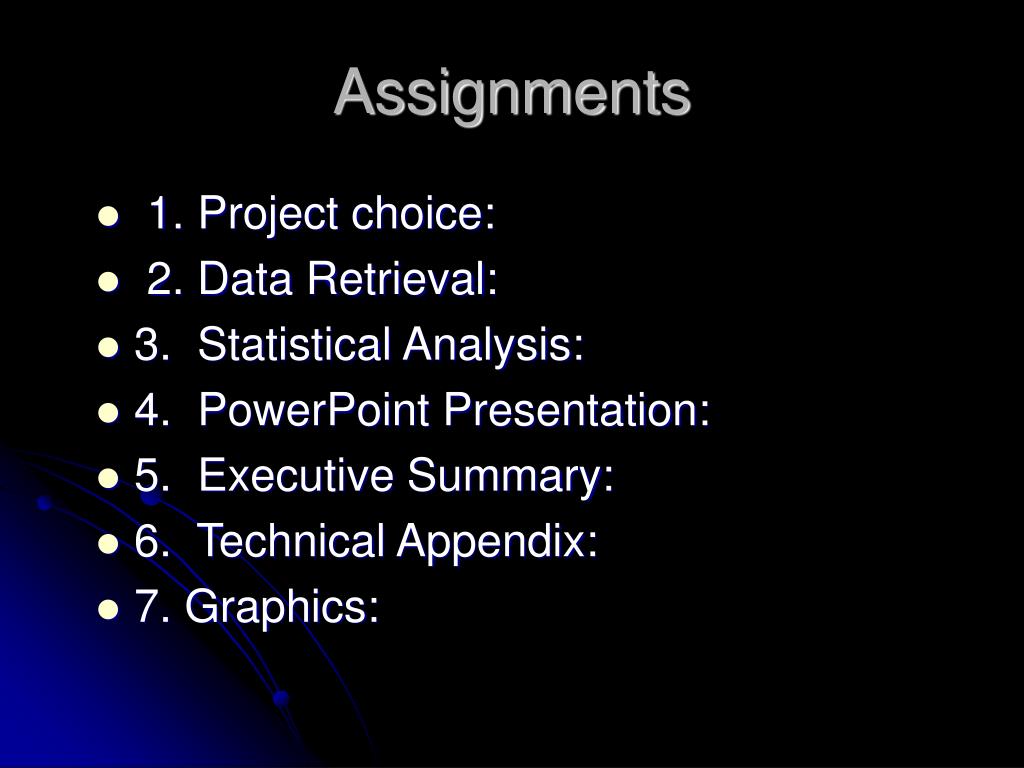 Assignments

- 1. Project choice:
- 2. Data Retrieval:
- 3. Statistical Analysis:
- 4. PowerPoint Presentation:
- 5. Executive Summary:
- 6. Technical Appendix:
- 7. Graphics: